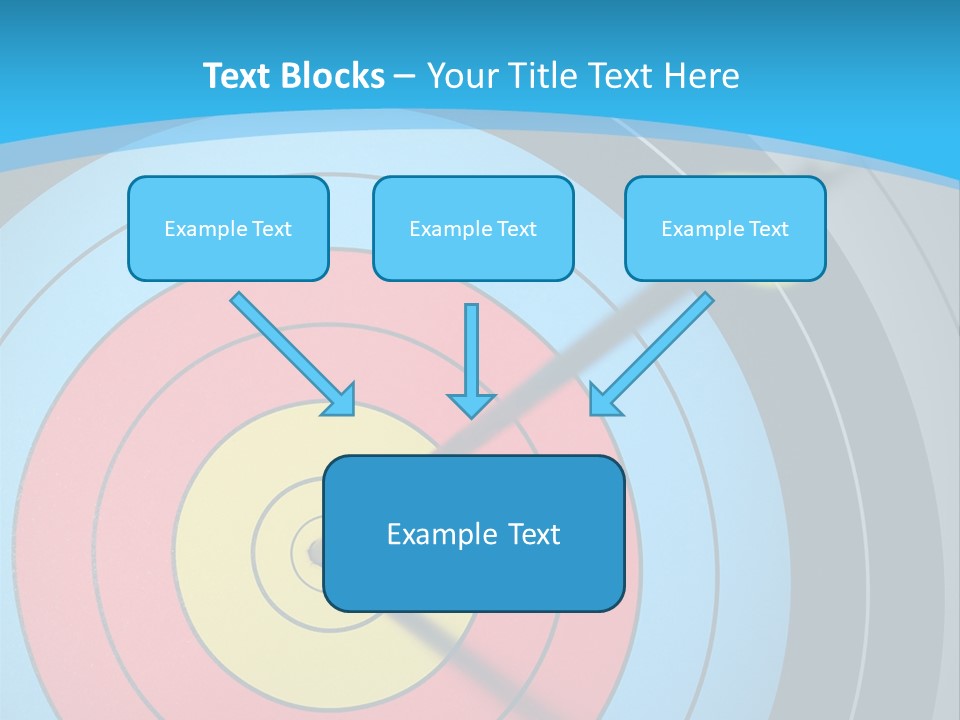 Text Blocks – Your Title Text Here

Example Text

Example Text

Example Text

Example Text